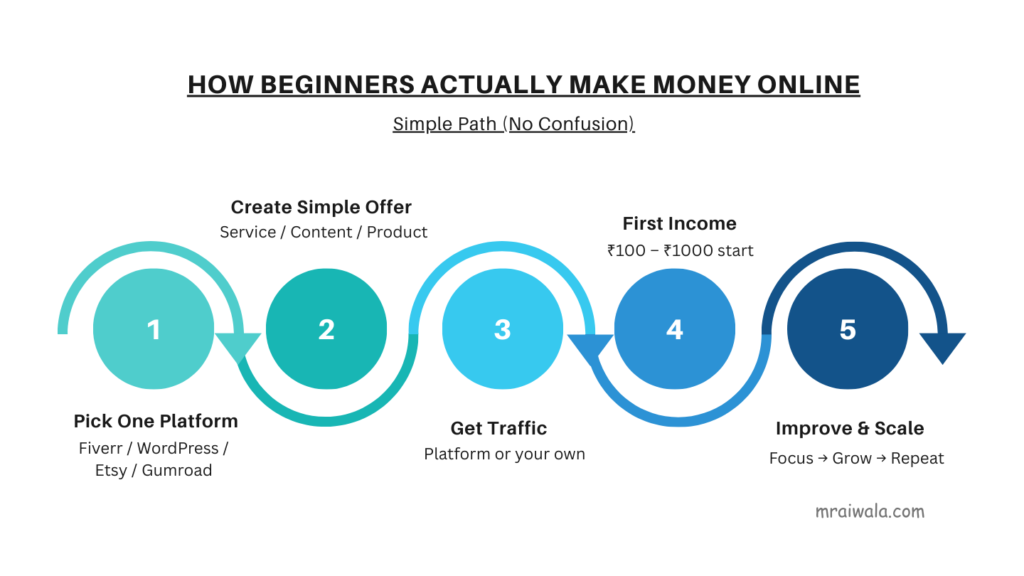 HOW BEGINNERS ACTUALLY MAKE MONEY ONLINE

Simple Path (No Confusion)

Create Simple Offer
Service / Content / Product

First Income
₹100 – ₹1000 start

1

2

3

4

5

Pick One Platform
Fiverr / WordPress / Etsy / Gumroad

Get Traffic
Platform or your own

Improve & Scale
Focus → Grow → Repeat

mraiwala.com